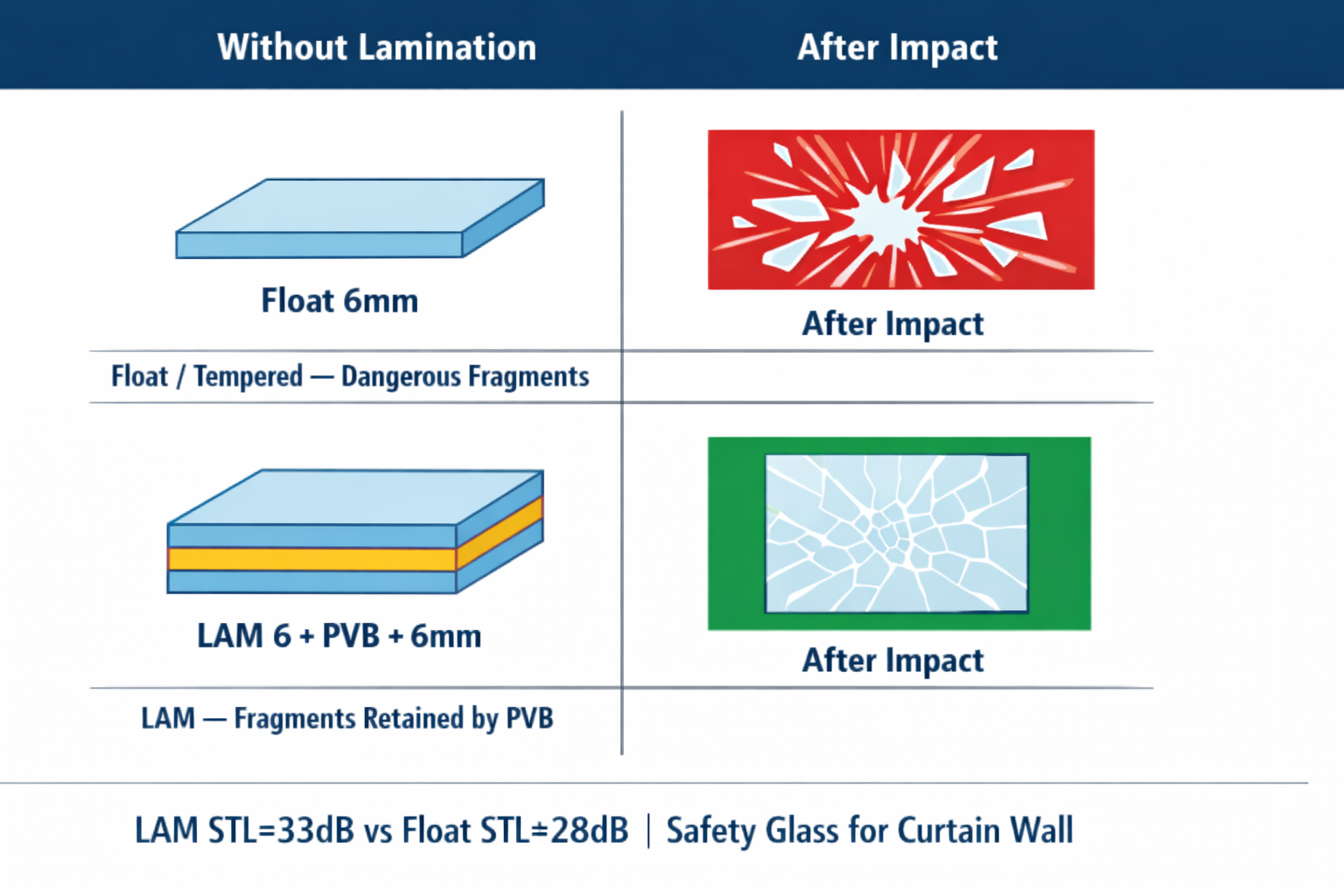 Without Lamination

After Impact

Float 6mm

After Impact

Float / Tempered — Dangerous Fragments

LAM 6 + PVB + 6mm

After Impact

LAM — Fragments Retained by PVB

LAM STL=33dB vs Float STL≐28dB | Safety Glass for Curtain Wall